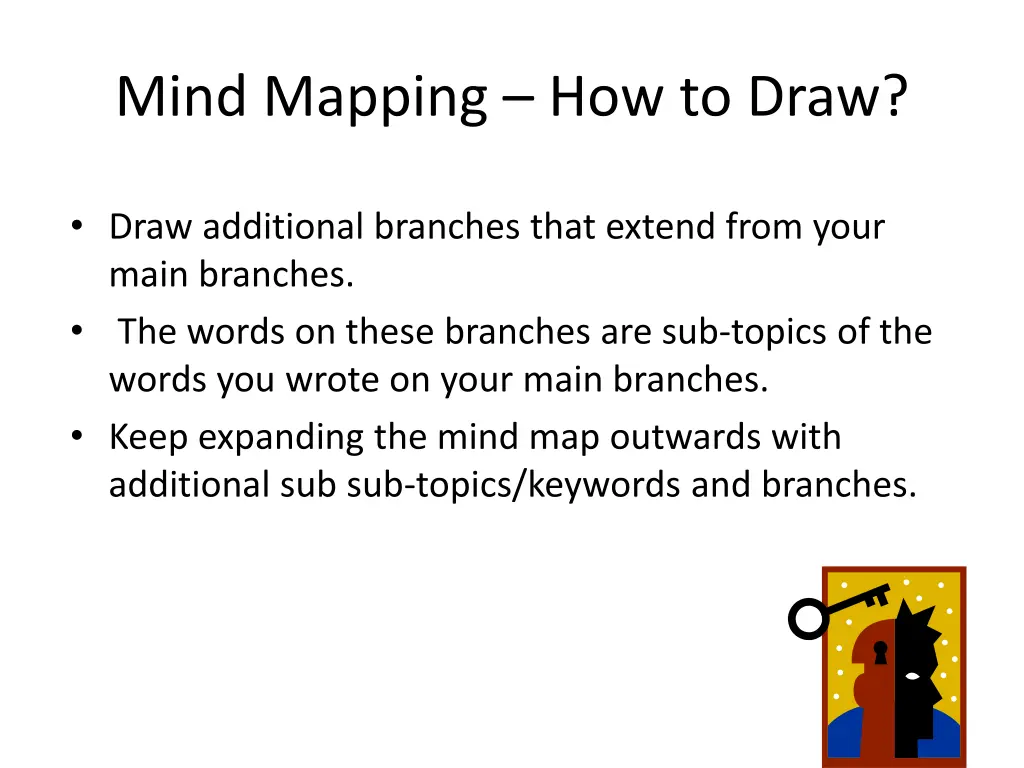 Mind Mapping – How to Draw?

• Draw additional branches that extend from your main branches.
• The words on these branches are sub-topics of the words you wrote on your main branches.
• Keep expanding the mind map outwards with additional sub sub-topics/keywords and branches.